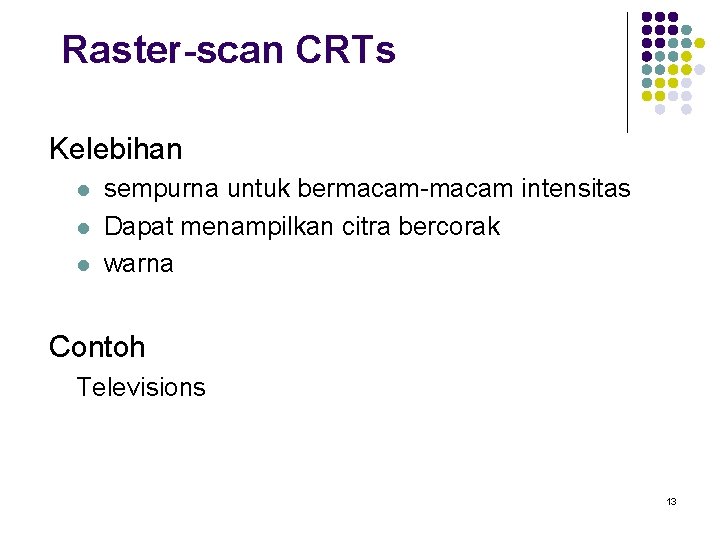 Raster-scan CRTs

Kelebihan

- sempurna untuk bermacam-macam intensitas
- Dapat menampilkan citra bercorak
- warna

Contoh

Televisions

13